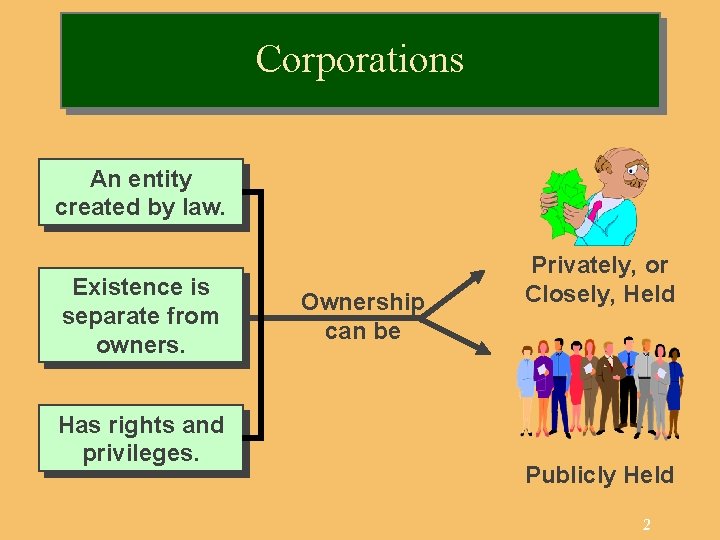 Corporations

An entity created by law.

Existence is separate from owners.

Has rights and privileges.

Ownership can be

Privately, or Closely, Held

Publicly Held

2